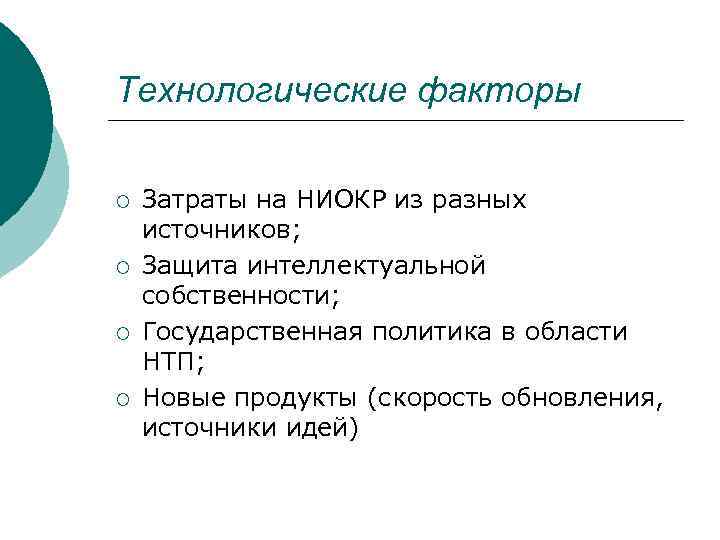 Технологические факторы

○ Затраты на НИОКР из разных источников;
○ Защита интеллектуальной собственности;
○ Государственная политика в области НТП;
○ Новые продукты (скорость обновления, источники идей)